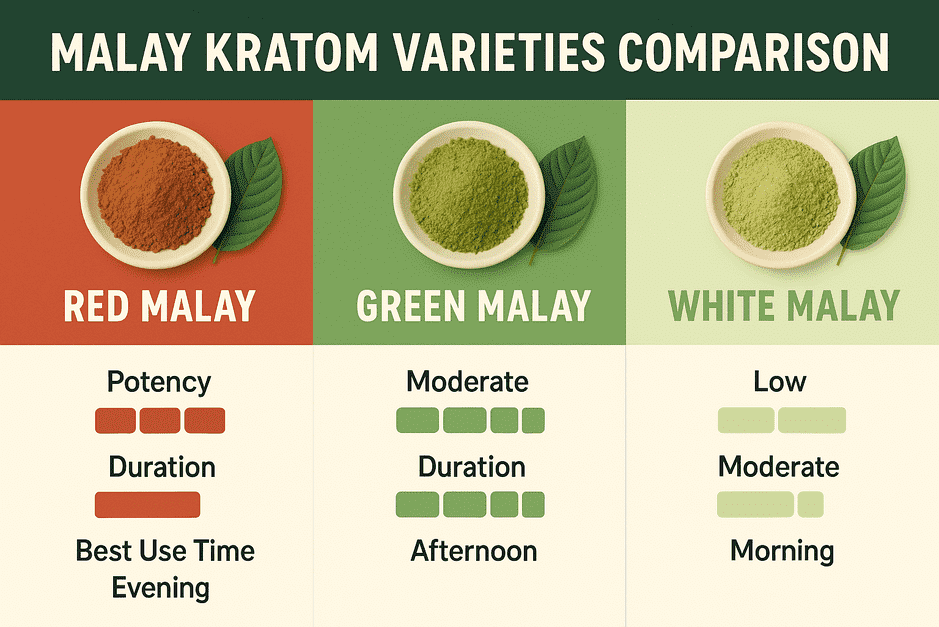 MALAY KRATOM VARIETIES COMPARISON

RED MALAY

Potency

Duration

Best Use Time
Evening

GREEN MALAY

Moderate

Duration

Afternoon

WHITE MALAY

Low

Moderate

Morning